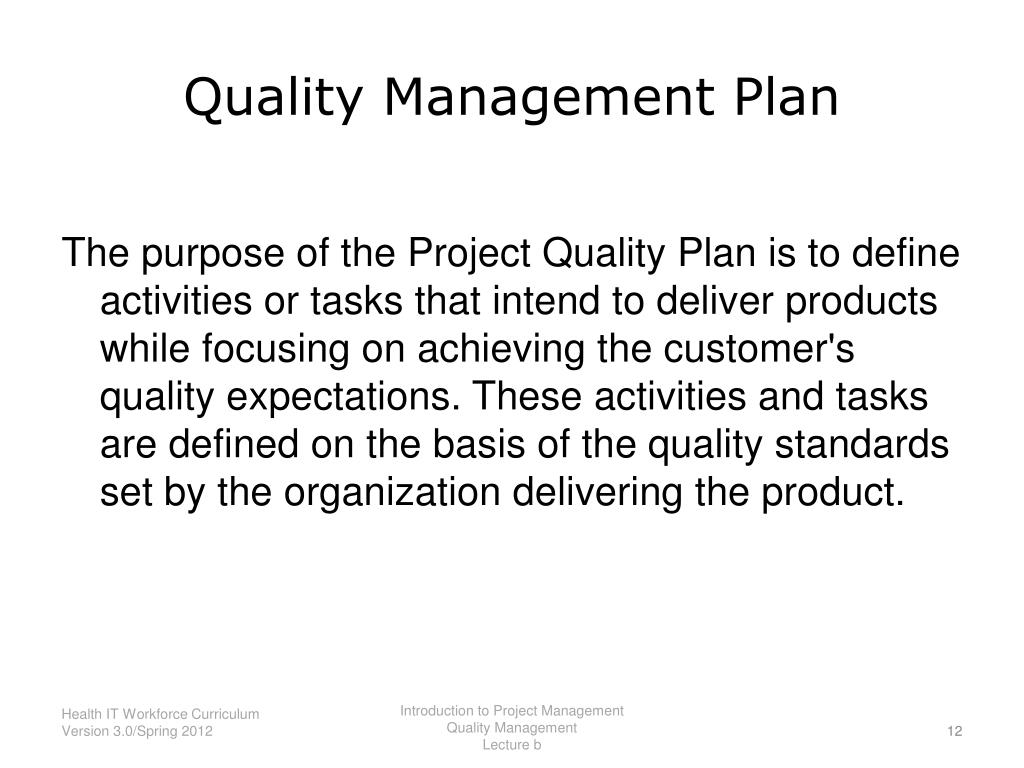 Quality Management Plan

The purpose of the Project Quality Plan is to define activities or tasks that intend to deliver products while focusing on achieving the customer's quality expectations. These activities and tasks are defined on the basis of the quality standards set by the organization delivering the product.

Health IT Workforce Curriculum
Version 3.0/Spring 2012

Introduction to Project Management
Quality Management
Lecture b

12